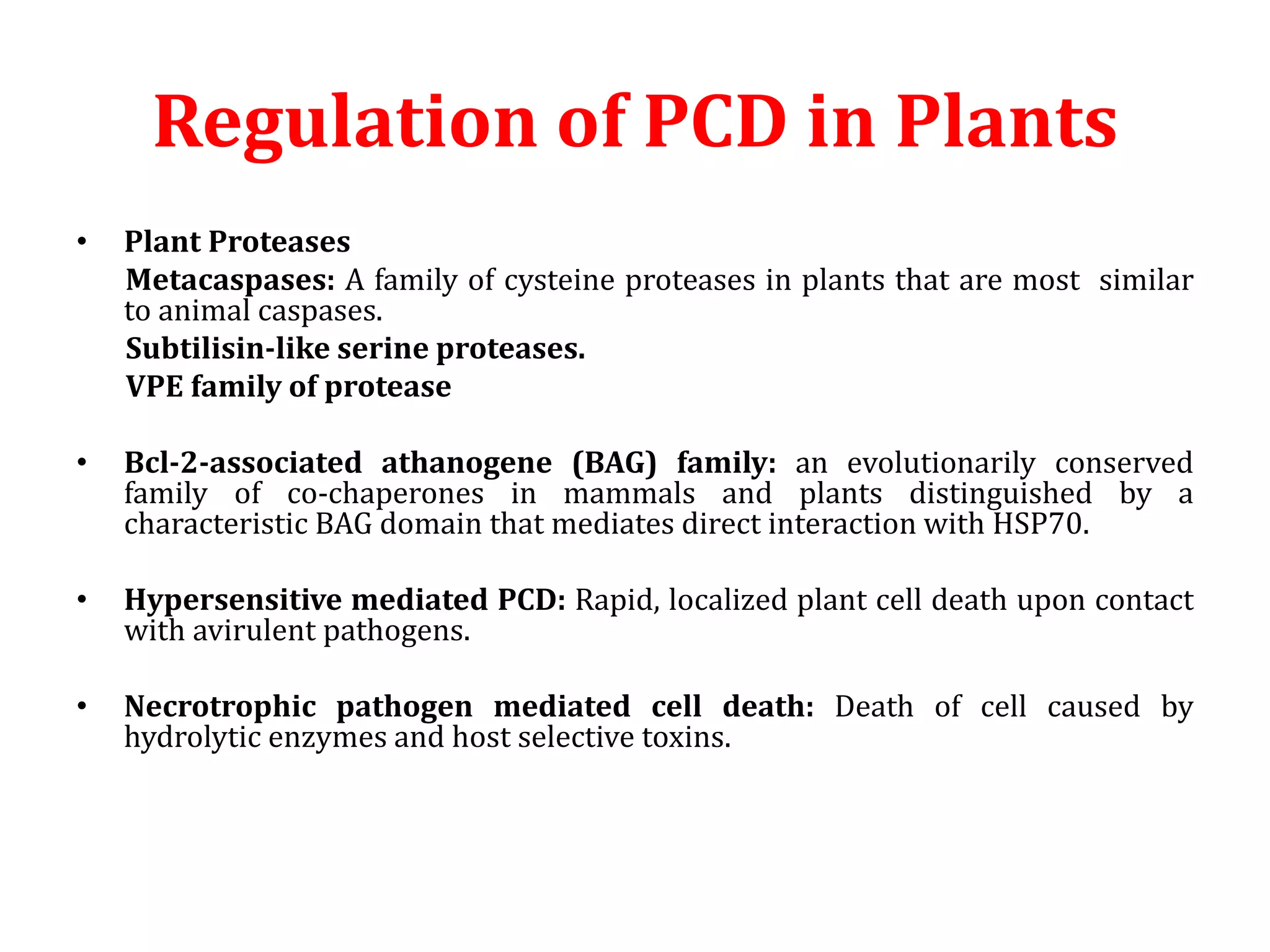 Regulation of PCD in Plants

• Plant Proteases

Metacaspases: A family of cysteine proteases in plants that are most similar to animal caspases.

Subtilisin-like serine proteases.

VPE family of protease

• Bcl-2-associated athanogene (BAG) family: an evolutionarily conserved family of co-chaperones in mammals and plants distinguished by a characteristic BAG domain that mediates direct interaction with HSP70.

• Hypersensitive mediated PCD: Rapid, localized plant cell death upon contact with avirulent pathogens.

• Necrotrophic pathogen mediated cell death: Death of cell caused by hydrolytic enzymes and host selective toxins.